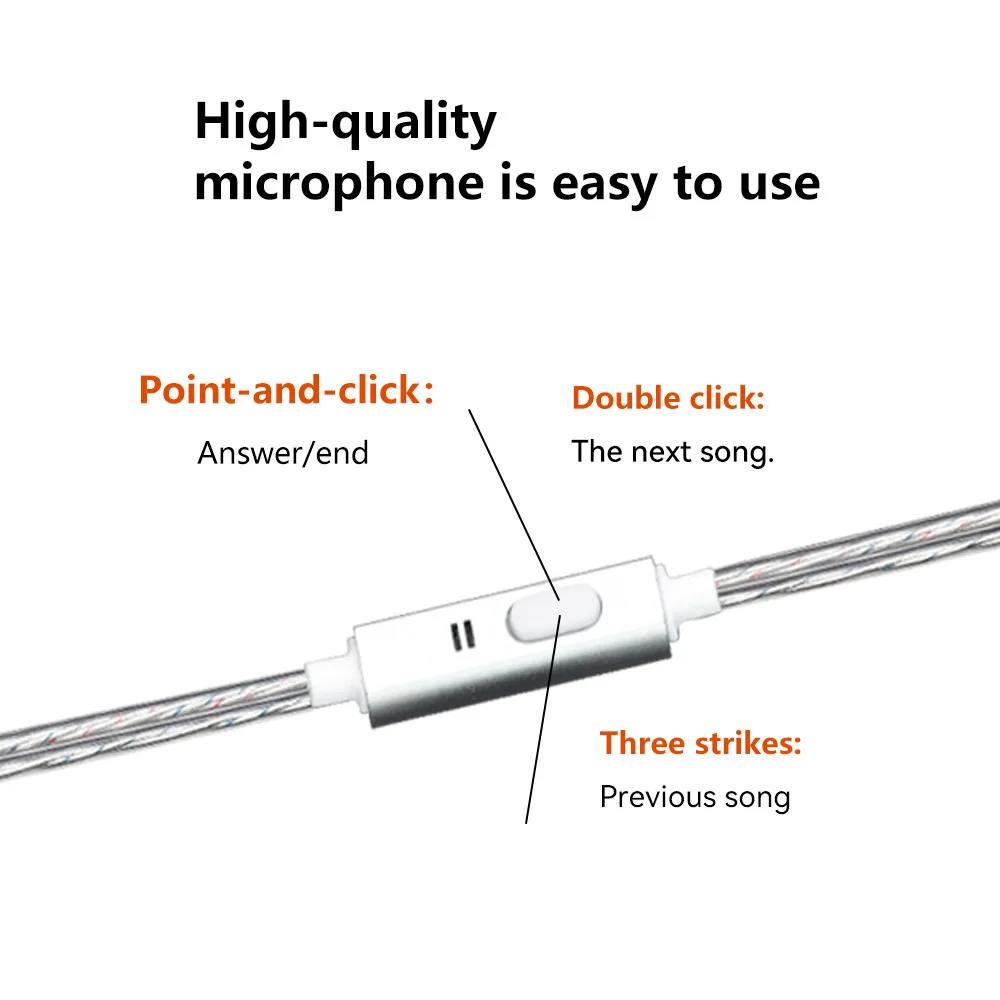 High-quality microphone is easy to use

Point-and-click:
Answer/end

Double click:
The next song.

Three strikes:
Previous song